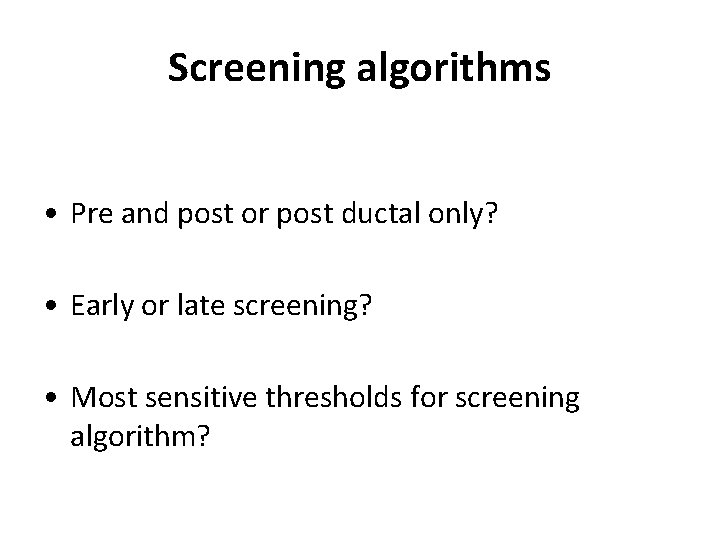 Screening algorithms

• Pre and post or post ductal only?

• Early or late screening?

• Most sensitive thresholds for screening algorithm?